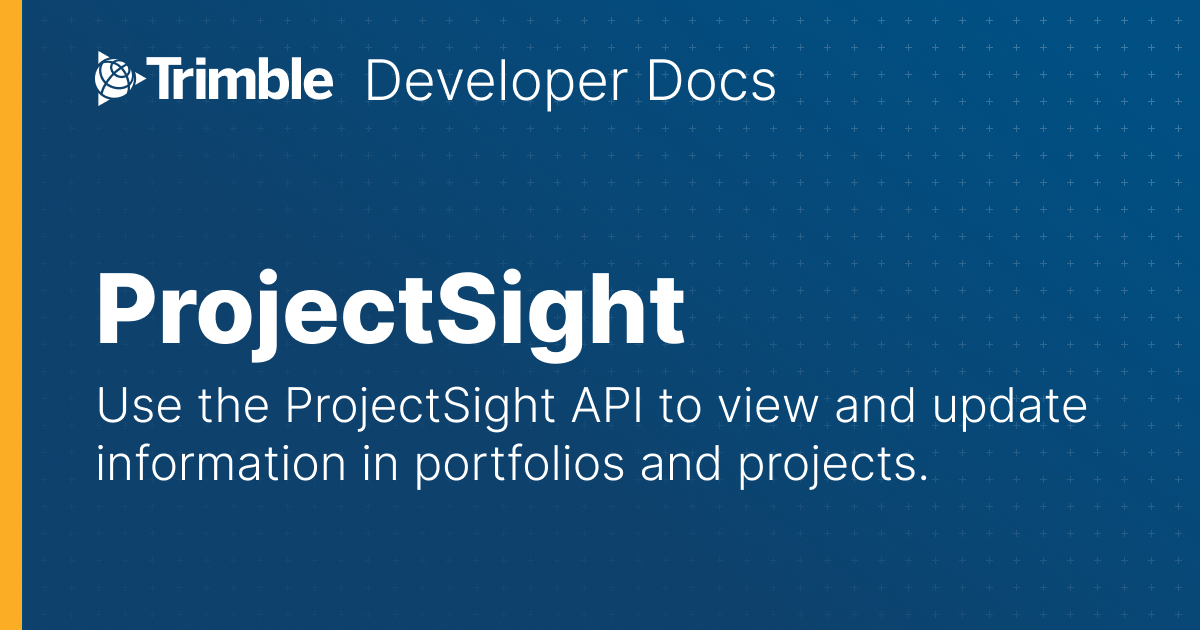 Trimble Developer Docs

ProjectSight

Use the ProjectSight API to view and update information in portfolios and projects.